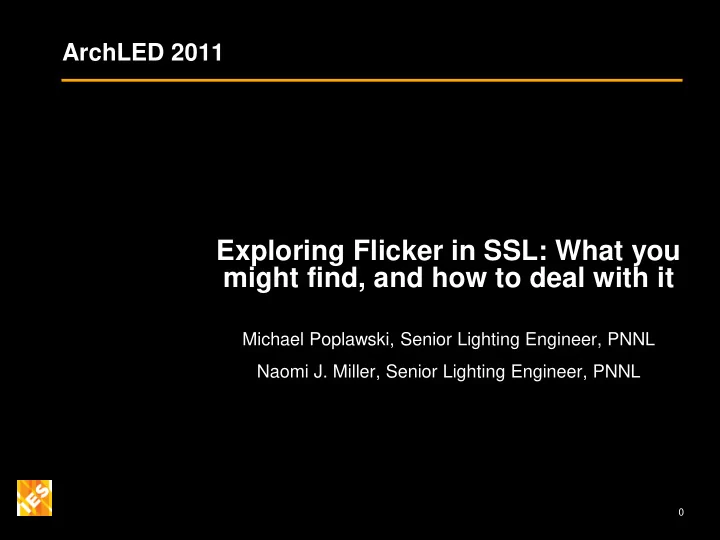 ArchLED 2011

Exploring Flicker in SSL: What you might find, and how to deal with it

Michael Poplawski, Senior Lighting Engineer, PNNL

Naomi J. Miller, Senior Lighting Engineer, PNNL

IES

0